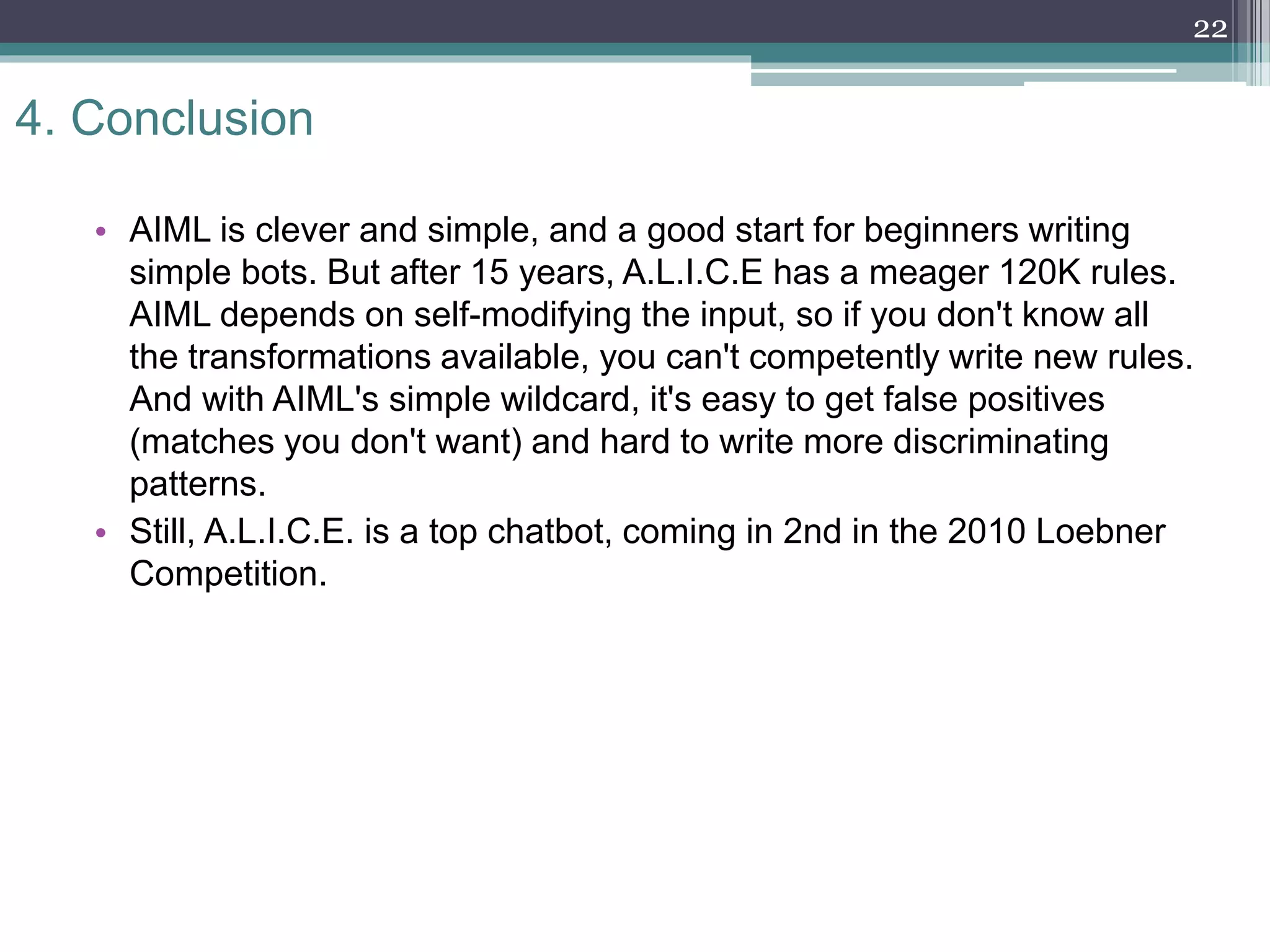 22

4. Conclusion

• AIML is clever and simple, and a good start for beginners writing simple bots. But after 15 years, A.L.I.C.E has a meager 120K rules. AIML depends on self-modifying the input, so if you don't know all the transformations available, you can't competently write new rules. And with AIML's simple wildcard, it's easy to get false positives (matches you don't want) and hard to write more discriminating patterns.
• Still, A.L.I.C.E. is a top chatbot, coming in 2nd in the 2010 Loebner Competition.